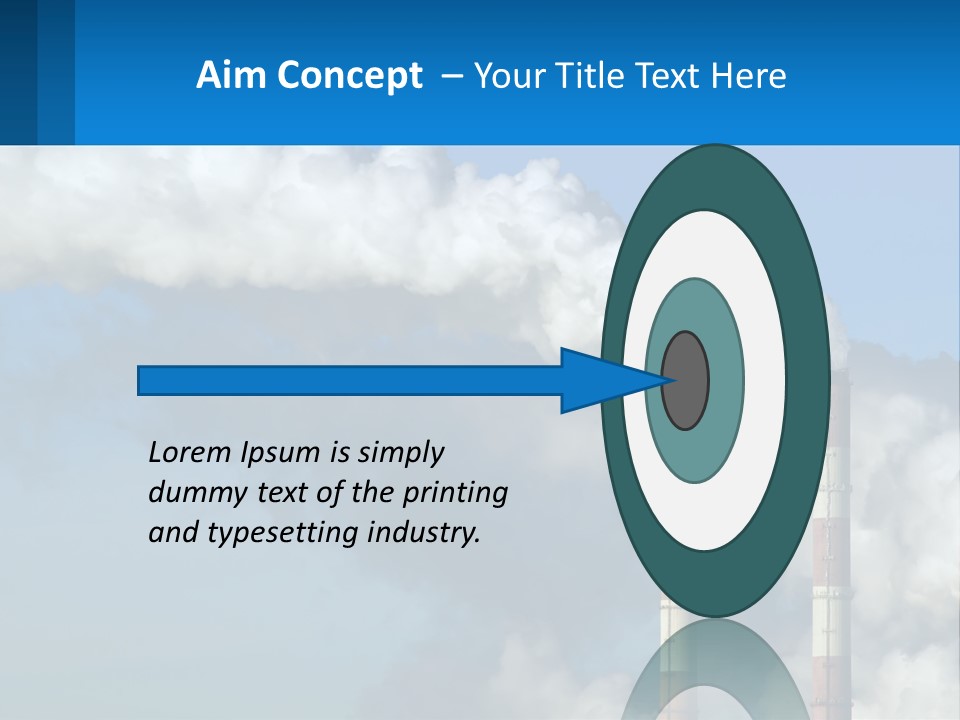 Aim Concept – Your Title Text Here

Lorem Ipsum is simply dummy text of the printing and typesetting industry.